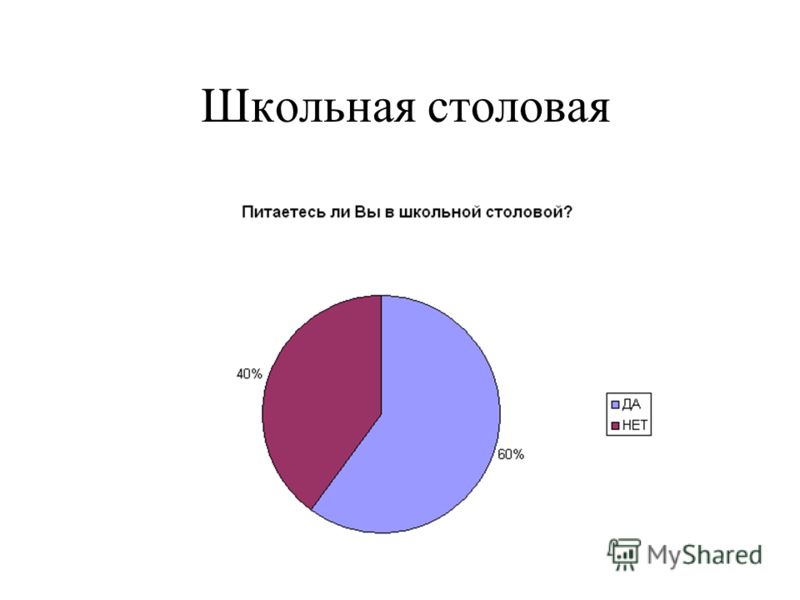 Школьная столовая

Питаетесь ли Вы в школьной столовой?

40%

60%

ДА
НЕТ

MyShared